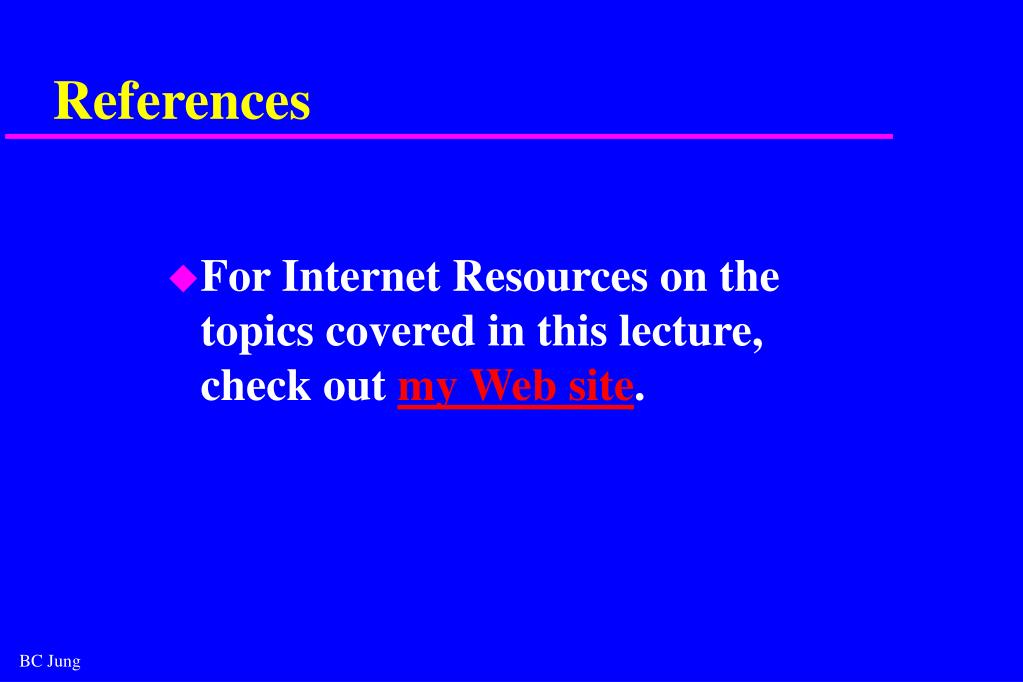 References

For Internet Resources on the topics covered in this lecture, check out my Web site.

BC Jung